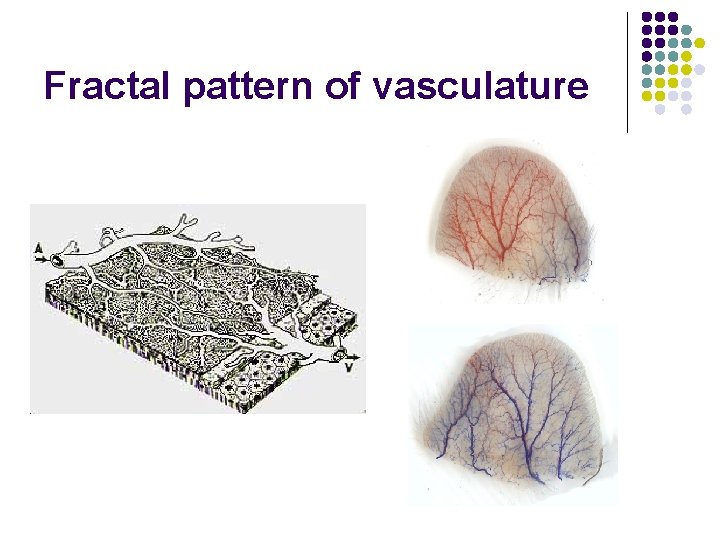 Fractal pattern of vasculature

A

V